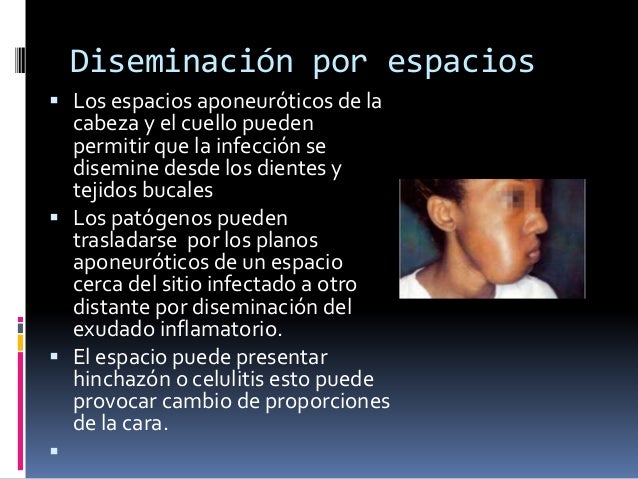 Diseminación por espacios

▪ Los espacios aponeuróticos de la cabeza y el cuello pueden permitir que la infección se disemine desde los dientes y tejidos bucales

▪ Los patógenos pueden trasladarse  por los planos aponeuróticos de un espacio cerca del sitio infectado a otro distante por diseminación del exudado inflamatorio.

▪ El espacio puede presentar hinchazón o celulitis esto puede provocar cambio de proporciones de la cara.

▪